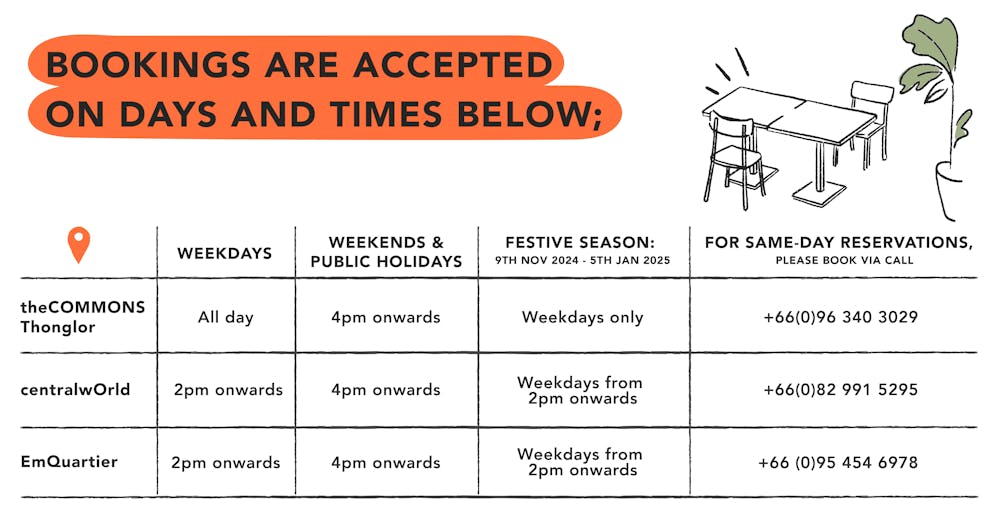 BOOKINGS ARE ACCEPTED ON DAYS AND TIMES BELOW;

| | WEEKDAYS | WEEKENDS & PUBLIC HOLIDAYS | FESTIVE SEASON: 9TH NOV 2024 - 5TH JAN 2025 | FOR SAME-DAY RESERVATIONS, PLEASE BOOK VIA CALL |
|---|---|---|---|---|
| theCOMMONS Thonglor | All day | 4pm onwards | Weekdays only | +66(0)96 340 3029 |
| centralwOrld | 2pm onwards | 4pm onwards | Weekdays from 2pm onwards | +66(0)82 991 5295 |
| EmQuartier | 2pm onwards | 4pm onwards | Weekdays from 2pm onwards | +66 (0)95 454 6978 |